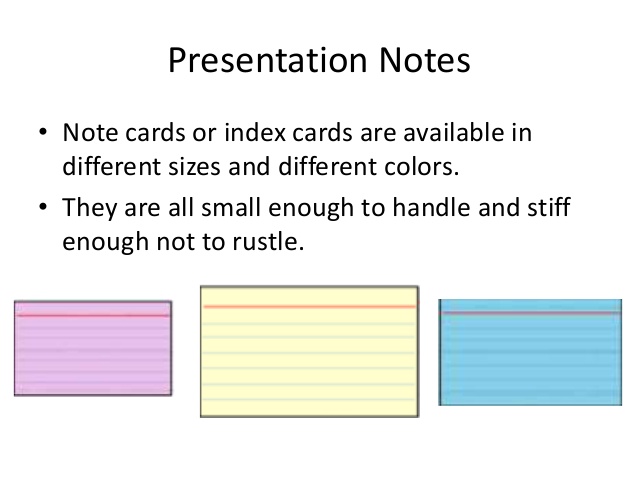 Presentation Notes

• Note cards or index cards are available in different sizes and different colors.

• They are all small enough to handle and stiff enough not to rustle.